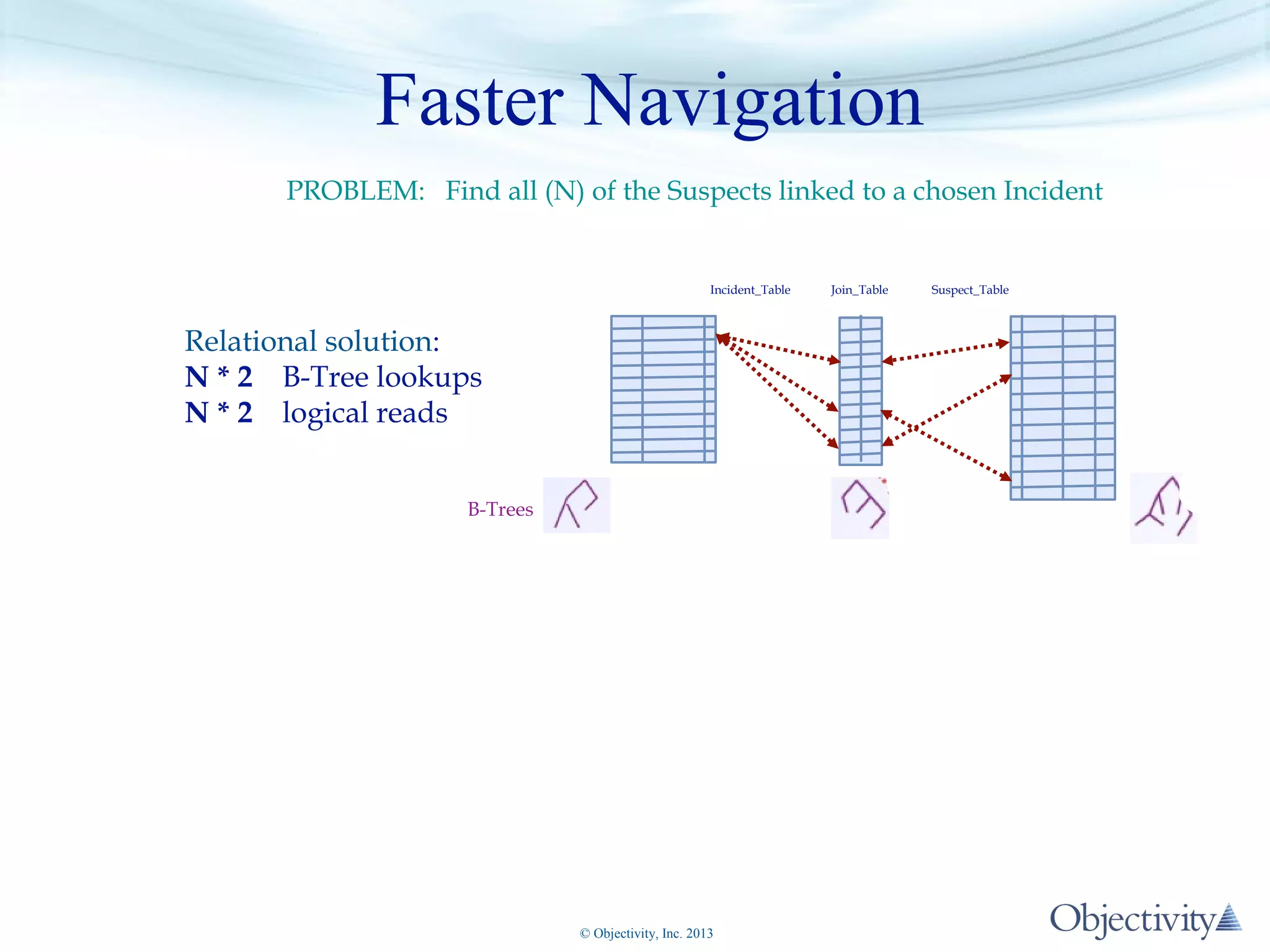 Faster Navigation

PROBLEM: Find all (N) of the Suspects linked to a chosen Incident

Incident_Table Join_Table Suspect_Table

Relational solution:
N * 2 B-Tree lookups
N * 2 logical reads

B-Trees

© Objectivity, Inc. 2013

Objectivity